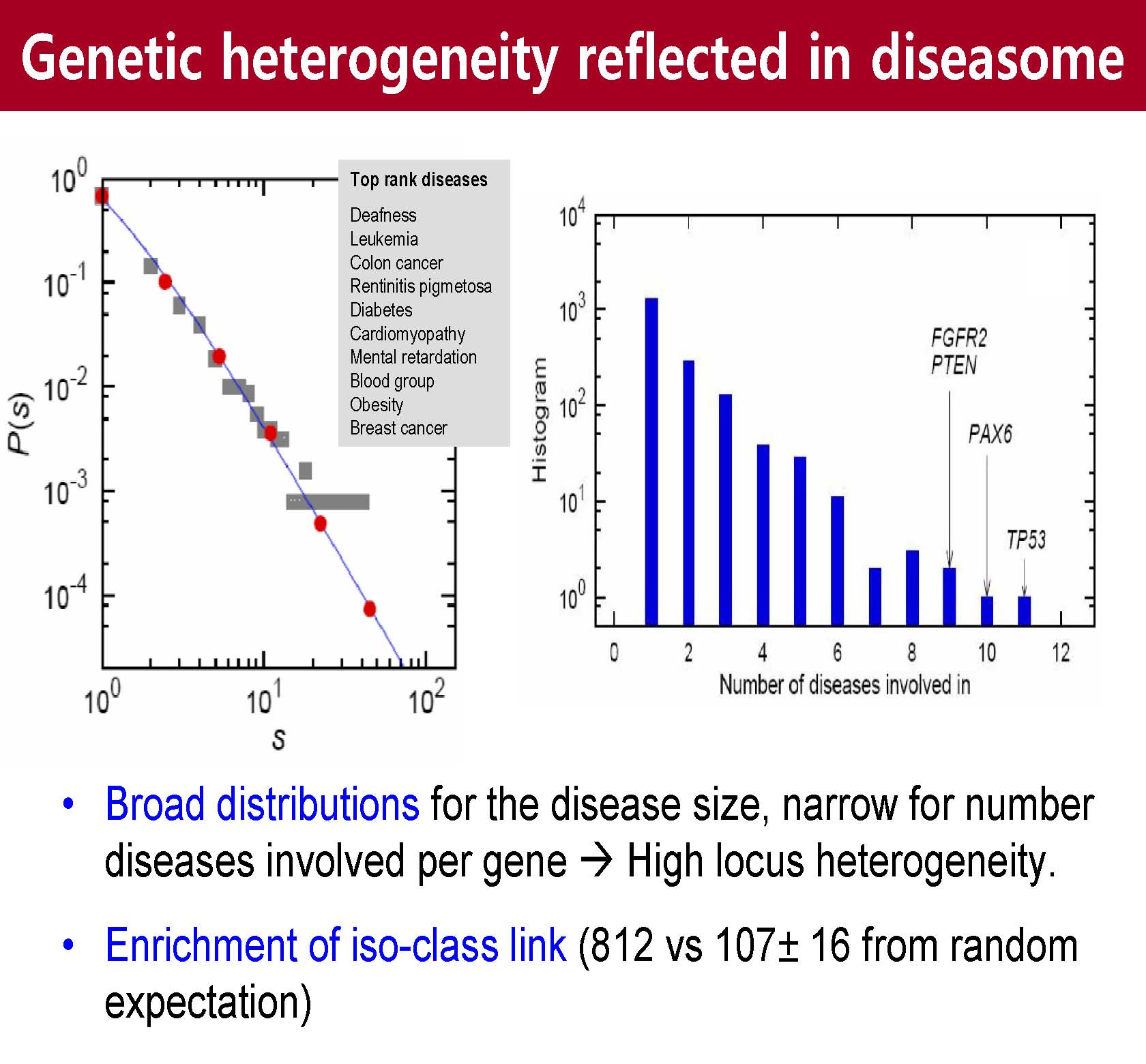 Genetic heterogeneity reflected in diseasome

$10^0$
$10^{-1}$
$10^{-2}$
$10^{-3}$
$10^{-4}$
$P(s)$
$10^0$
$10^1$
$10^2$
$s$

Top rank diseases
Deafness
Leukemia
Colon cancer
Rentinitis pigmetosa
Diabetes
Cardiomyopathy
Mental retardation
Blood group
Obesity
Breast cancer

$10^4$
$10^3$
$10^2$
$10^1$
$10^0$
Histogram
FGFR2
PTEN
PAX6
TP53
0 2 4 6 8 10 12
Number of diseases involved in

• Broad distributions for the disease size, narrow for number diseases involved per gene → High locus heterogeneity.

• Enrichment of iso-class link (812 vs 107± 16 from random expectation)